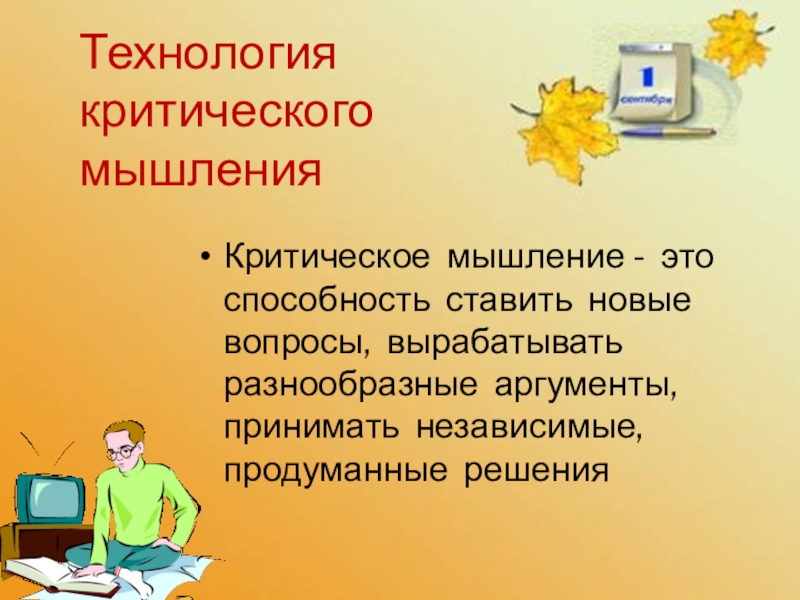 Технология критического мышления

1 сентября

• Критическое мышление - это способность ставить новые вопросы, вырабатывать разнообразные аргументы, принимать независимые, продуманные решения